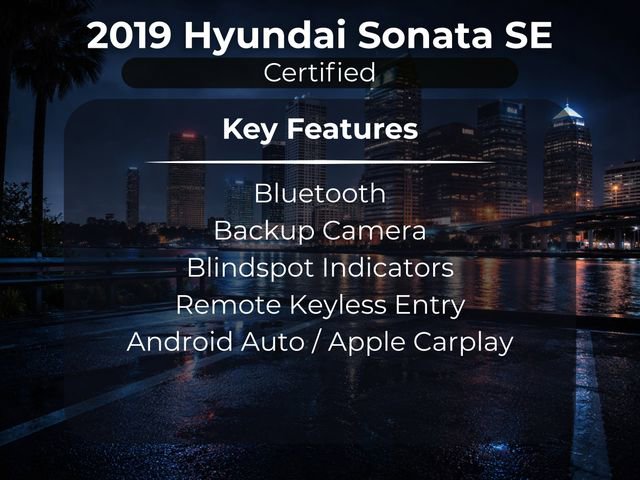 2019 Hyundai Sonata SE

Certified

Key Features

Bluetooth
Backup Camera
Blindspot Indicators
Remote Keyless Entry
Android Auto / Apple Carplay